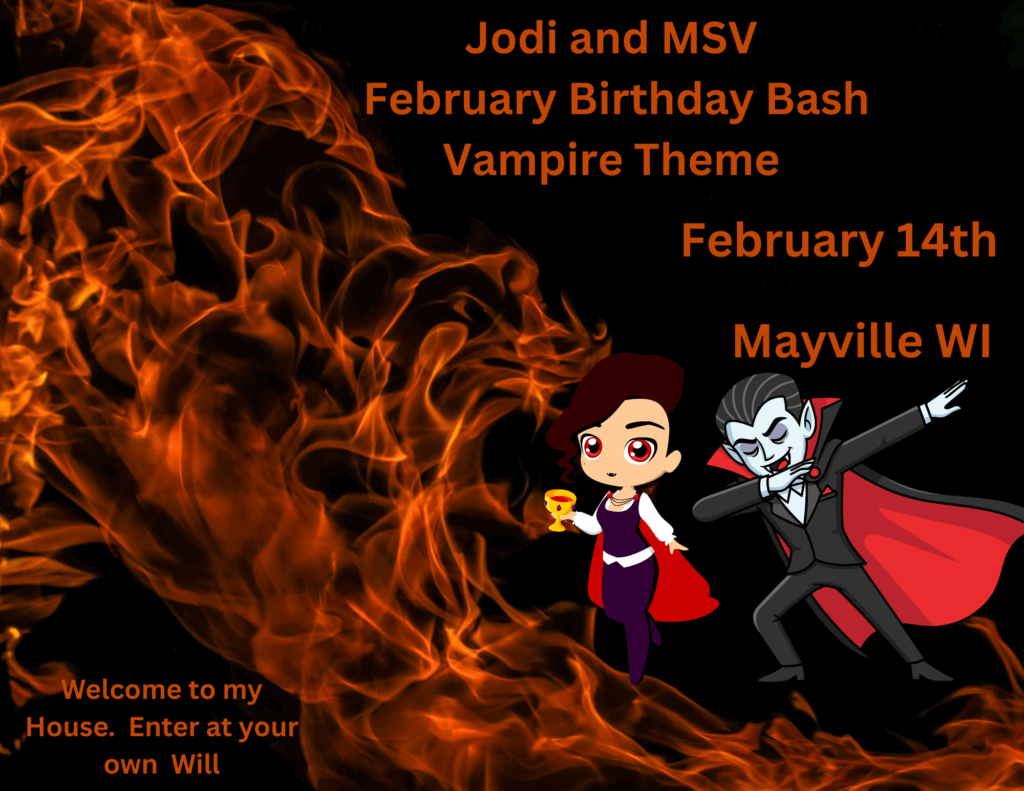 Jodi and MSV
February Birthday Bash
Vampire Theme

February 14th

Mayville WI

Welcome to my House.  Enter at your own  Will